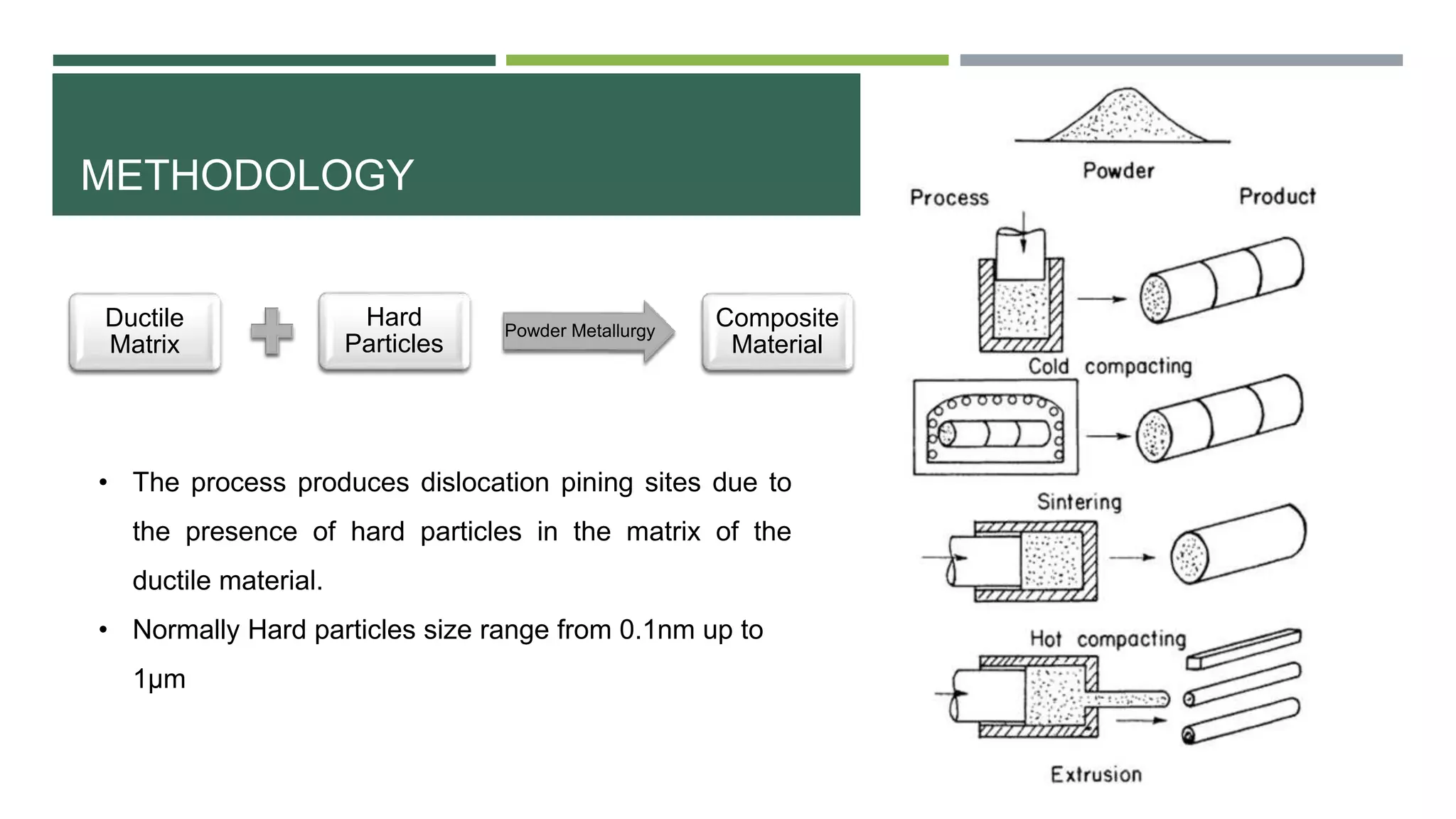 METHODOLOGY

Ductile Matrix

Hard Particles

Powder Metallurgy

Composite Material

• The process produces dislocation pining sites due to the presence of hard particles in the matrix of the ductile material.

• Normally Hard particles size range from 0.1nm up to 1μm

Powder

Process

Product

Cold compacting

Sintering

Hot compacting

Extrusion